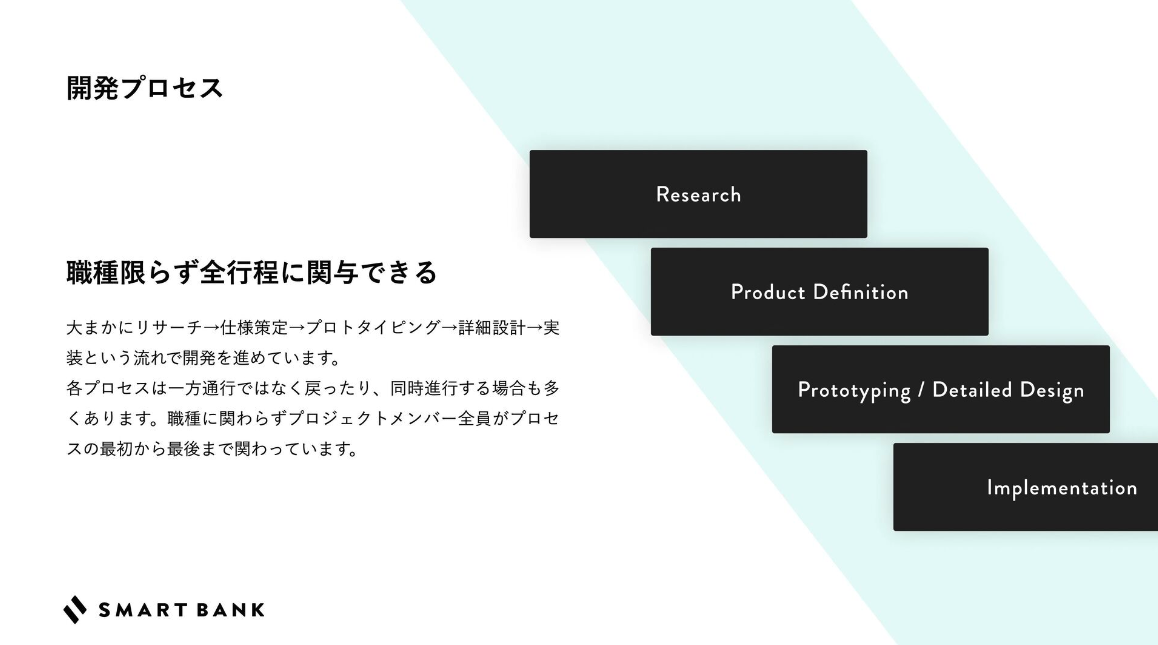 開発プロセス

職種限らず全行程に関与できる

大まかにリサーチ→仕様策定→プロトタイピング→詳細設計→実装という流れで開発を進めています。
各プロセスは一方通行ではなく戻ったり、同時進行する場合も多くあります。職種に関わらずプロジェクトメンバー全員がプロセスの最初から最後まで関わっています。

Research

Product Definition

Prototyping / Detailed Design

Implementation

SMART BANK